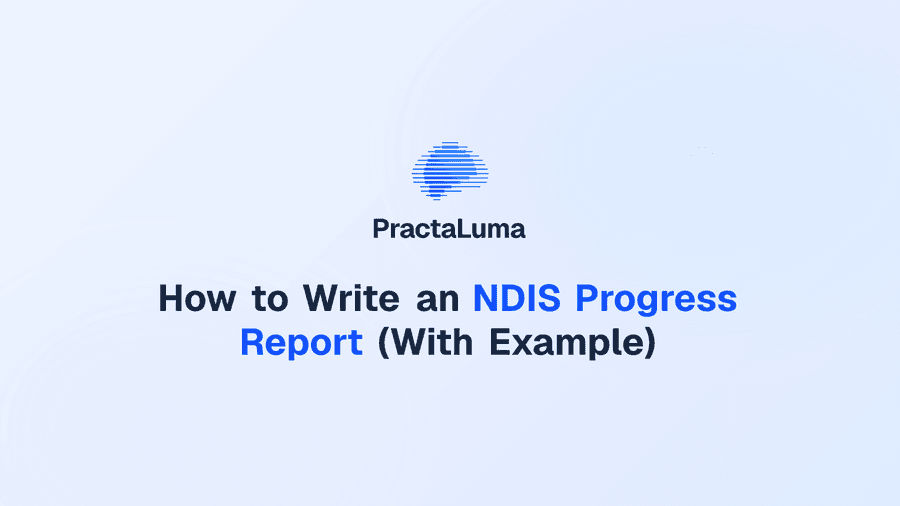 PractaLuma

How to Write an NDIS Progress Report (With Example)